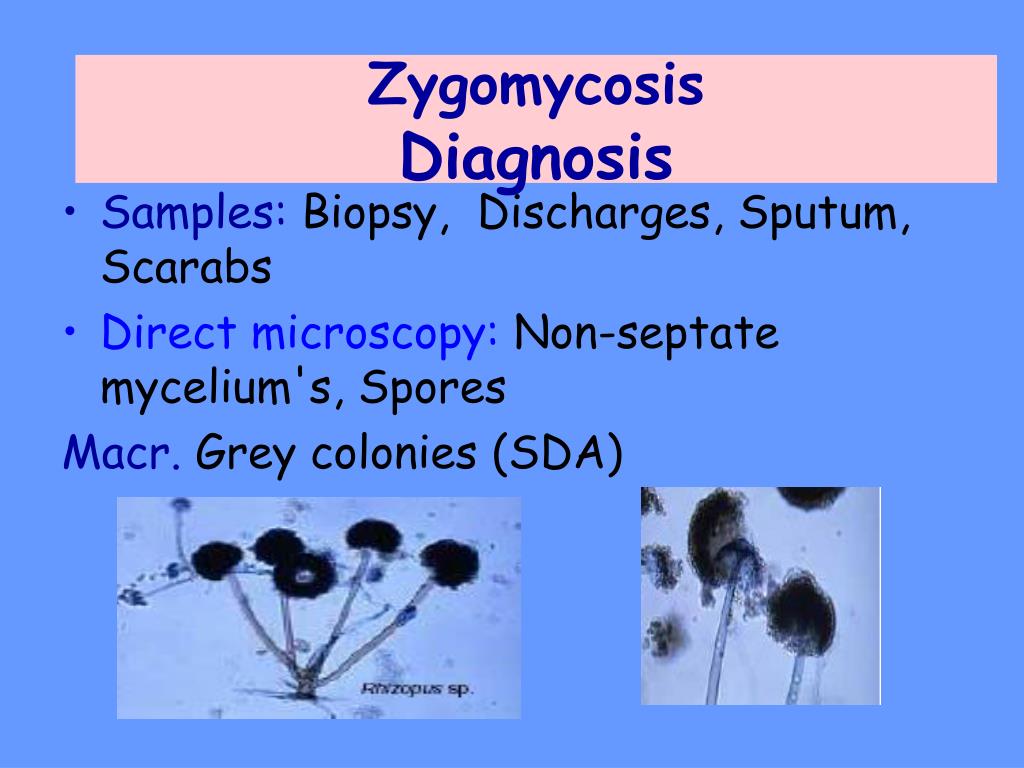 Zygomycosis
Diagnosis

• Samples: Biopsy, Discharges, Sputum, Scarabs
• Direct microscopy: Non-septate mycelium's, Spores

Macr. Grey colonies (SDA)

Rhizopus sp.